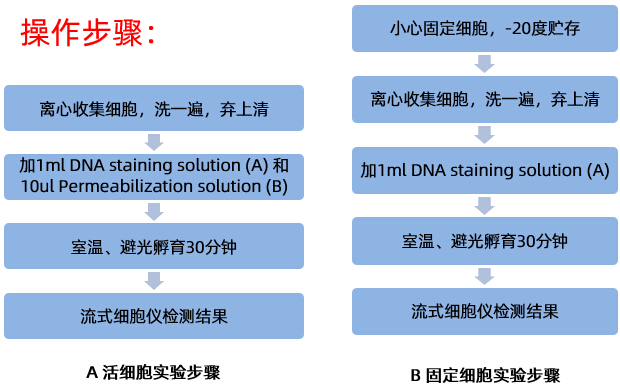 操作步骤：

离心收集细胞，洗一遍，弃上清

加1ml DNA staining solution (A) 和 10ul Permeabilization solution (B)

室温、避光孵育30分钟

流式细胞仪检测结果

A 活细胞实验步骤

小心固定细胞，-20度贮存

离心收集细胞，洗一遍，弃上清

加1ml DNA staining solution (A)

室温、避光孵育30分钟

流式细胞仪检测结果

B 固定细胞实验步骤